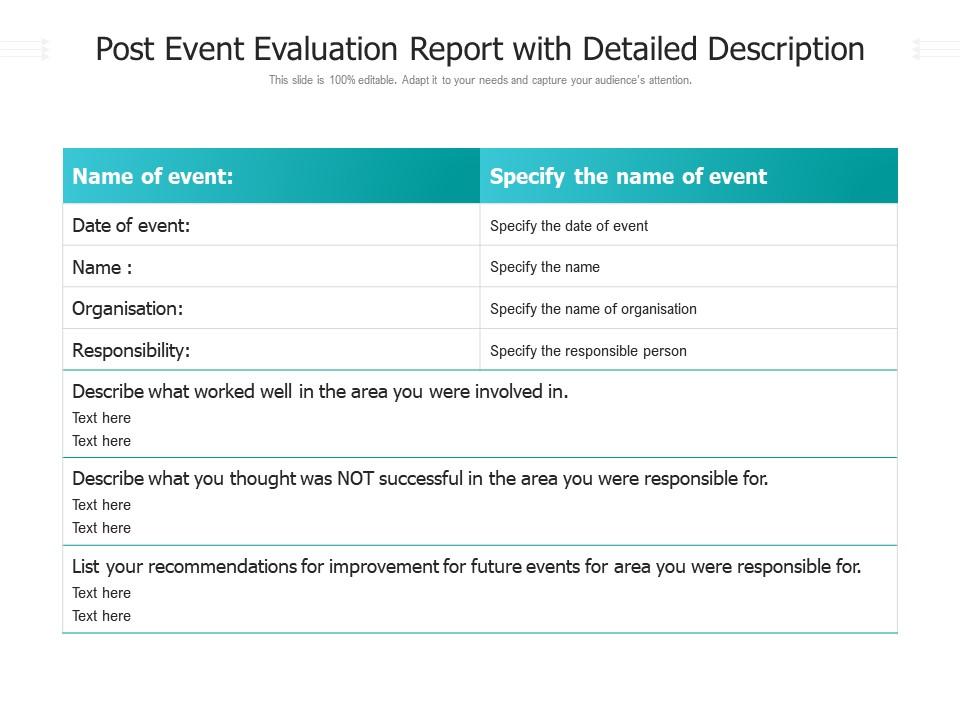 Post Event Evaluation Report with Detailed Description

This slide is 100% editable. Adapt it to your needs and capture your audience's attention.

| Name of event: | Specify the name of event |
|---|---|
| Date of event: | Specify the date of event |
| Name : | Specify the name |
| Organisation: | Specify the name of organisation |
| Responsibility: | Specify the responsible person |

Describe what worked well in the area you were involved in.
Text here
Text here

Describe what you thought was NOT successful in the area you were responsible for.
Text here
Text here

List your recommendations for improvement for future events for area you were responsible for.
Text here
Text here